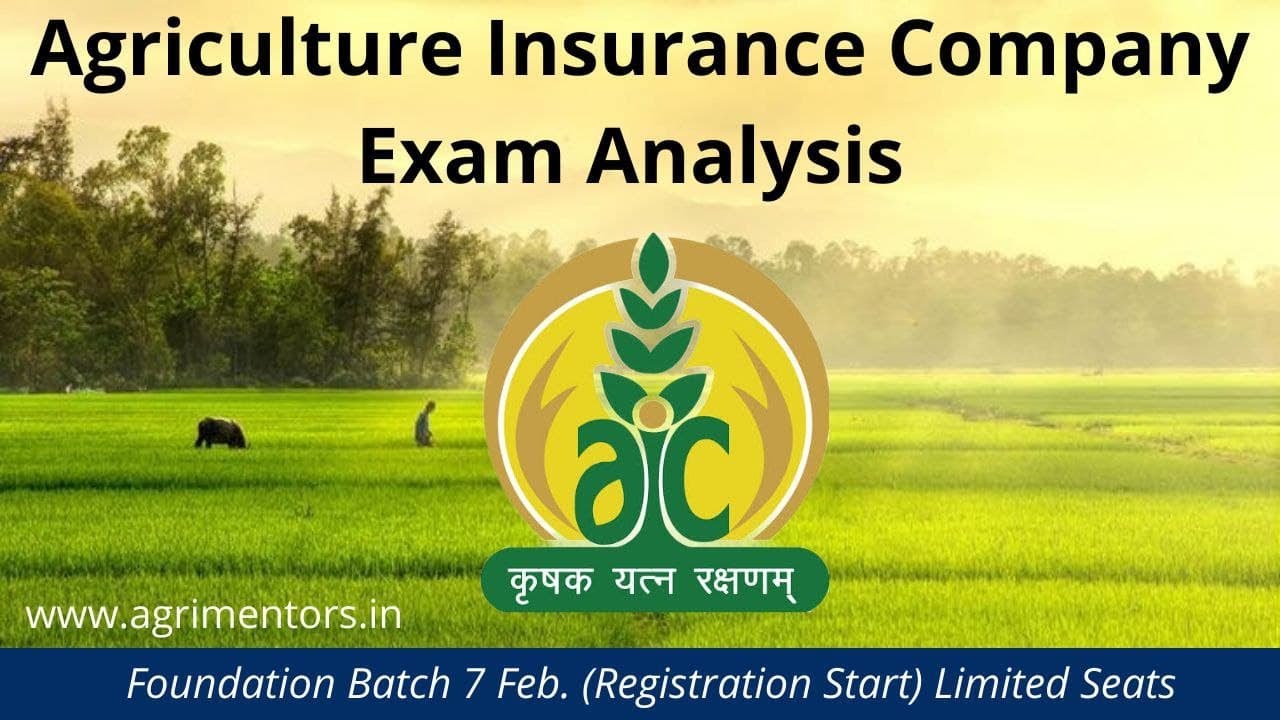 Agriculture Insurance Company Exam Analysis

aic

कृषक यत्न रक्षणम्

www.agrimentors.in

Foundation Batch 7 Feb. (Registration Start) Limited Seats